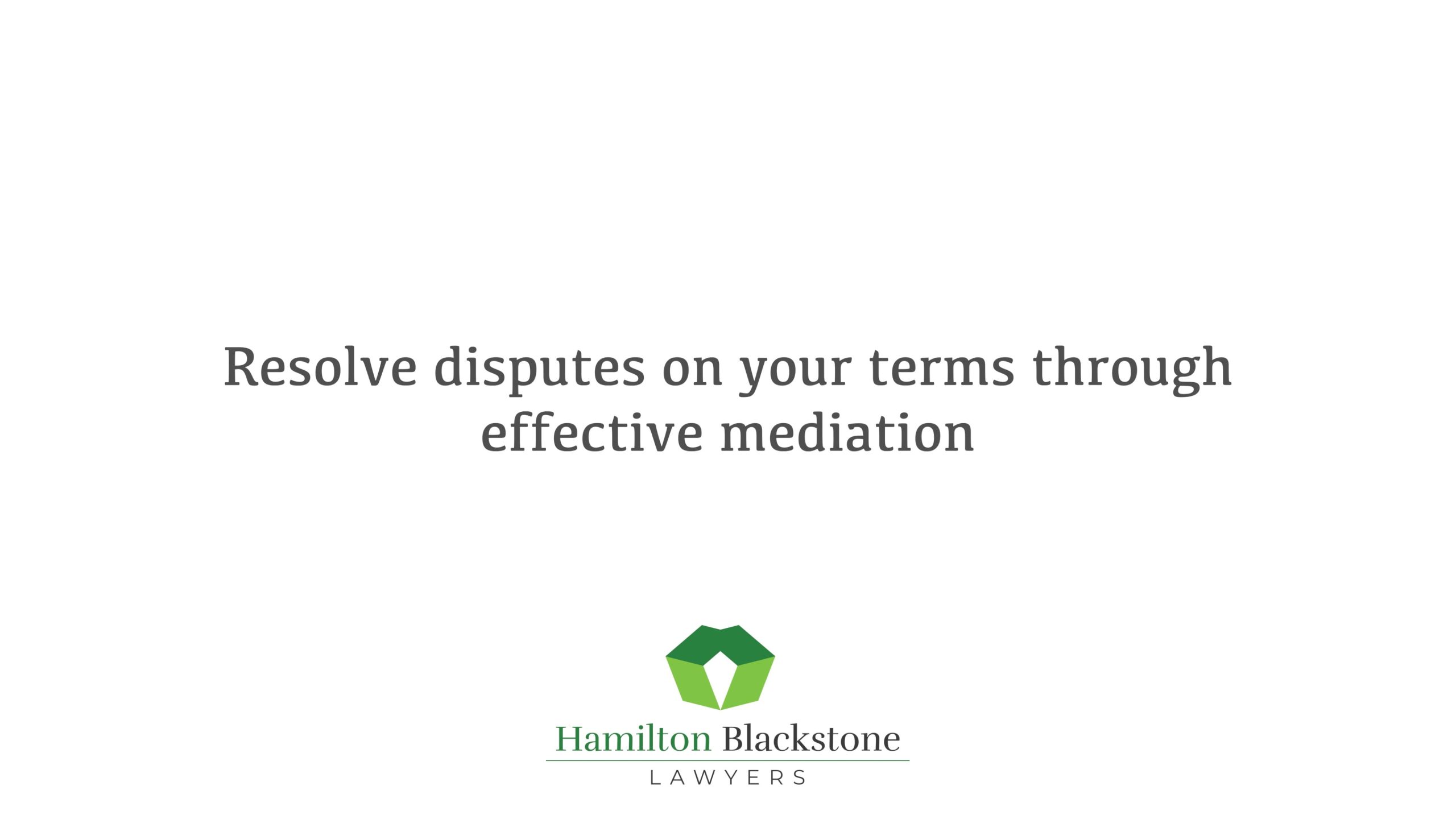 Resolve disputes on your terms through effective mediation

Hamilton Blackstone
LAWYERS